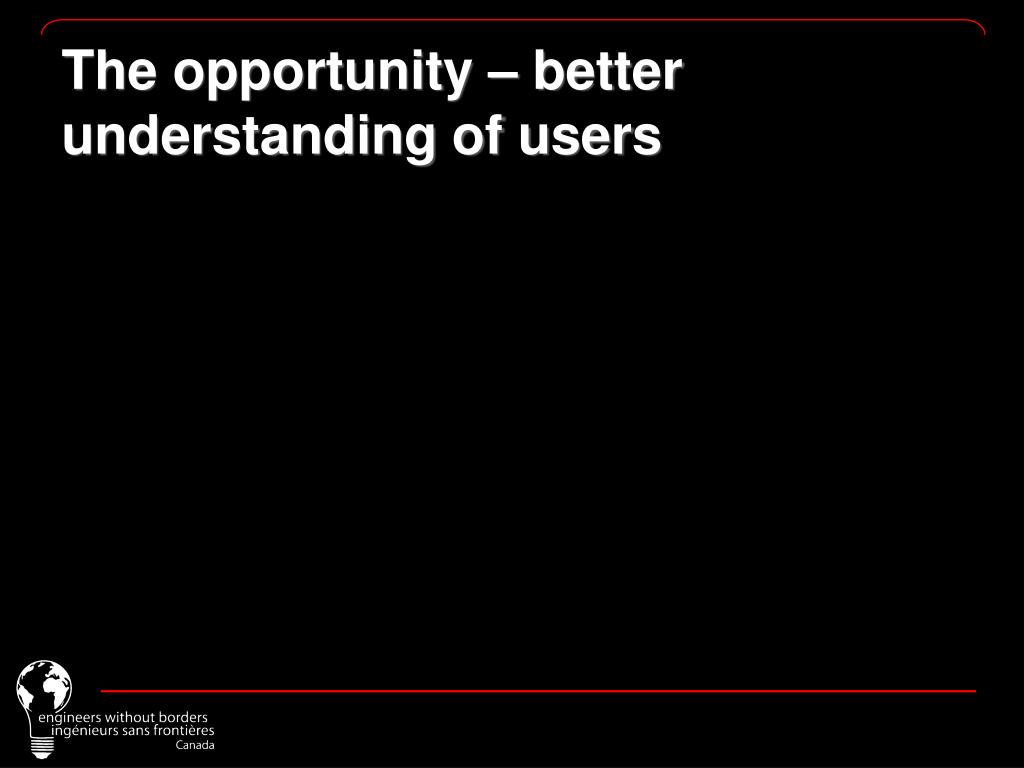 The opportunity – better understanding of users

engineers without borders
ingénieurs sans frontières
Canada